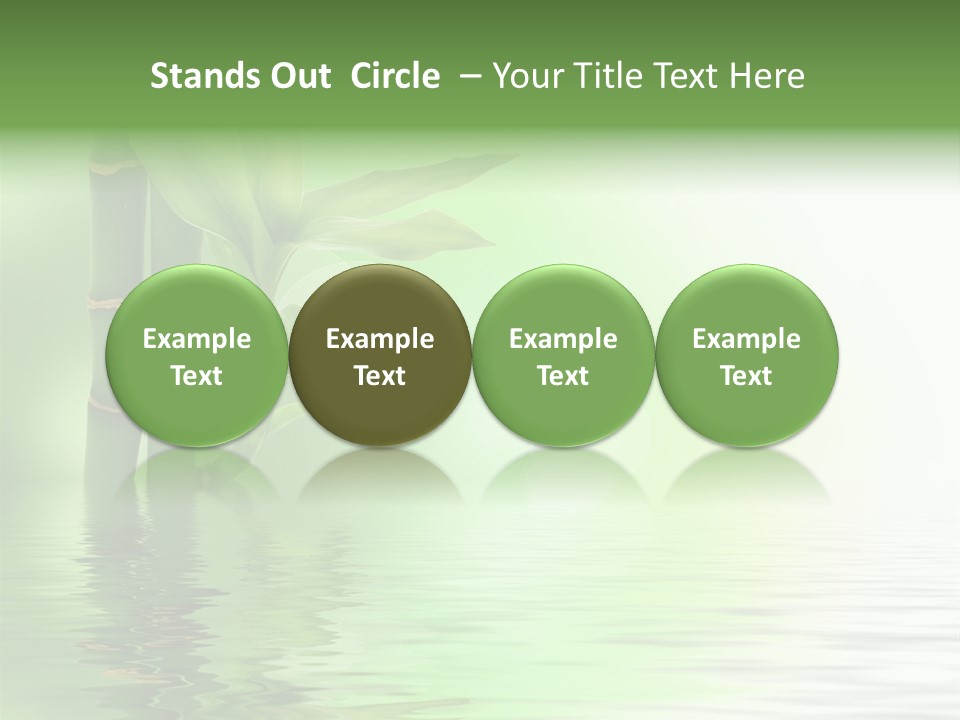 Stands Out Circle – Your Title Text Here

Example Text

Example Text

Example Text

Example Text